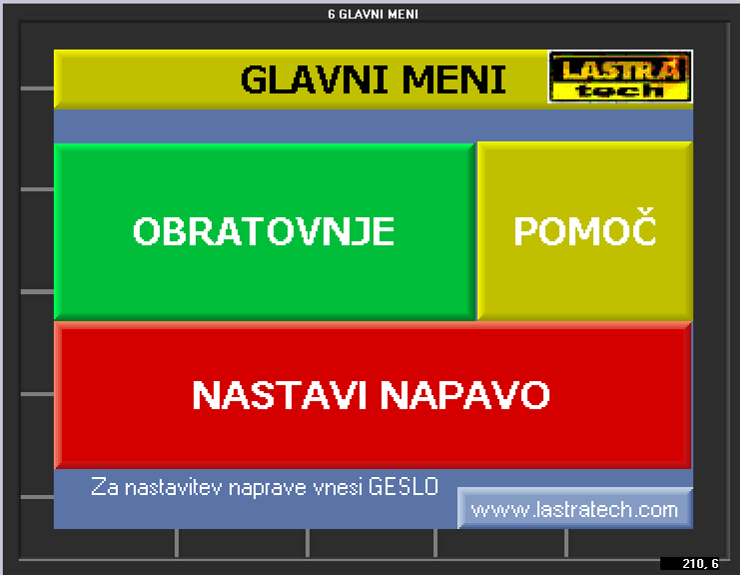 6 GLAVNI MENI

GLAVNI MENI

LASTRA tech

OBRATOVNJE

POMOČ

NASTAVI NAPAVO

Za nastavitev naprave vnesi GESLO

www.lastratech.com

210, 6